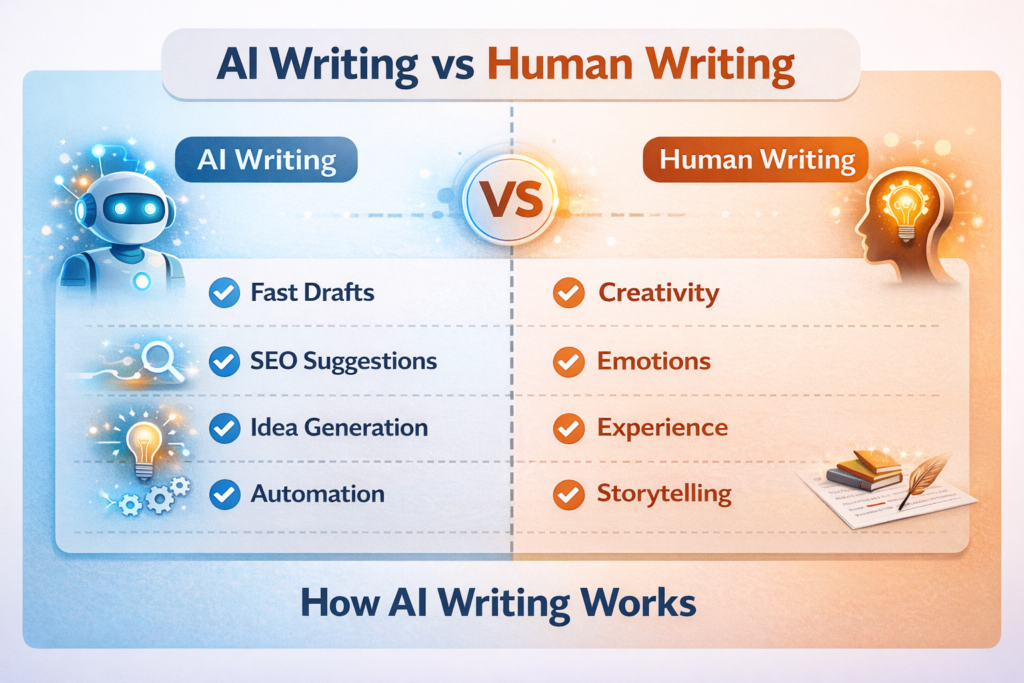 AI Writing vs Human Writing

AI Writing

VS

Human Writing

Fast Drafts

SEO Suggestions

Idea Generation

Automation

Creativity

Emotions

Experience

Storytelling

How AI Writing Works